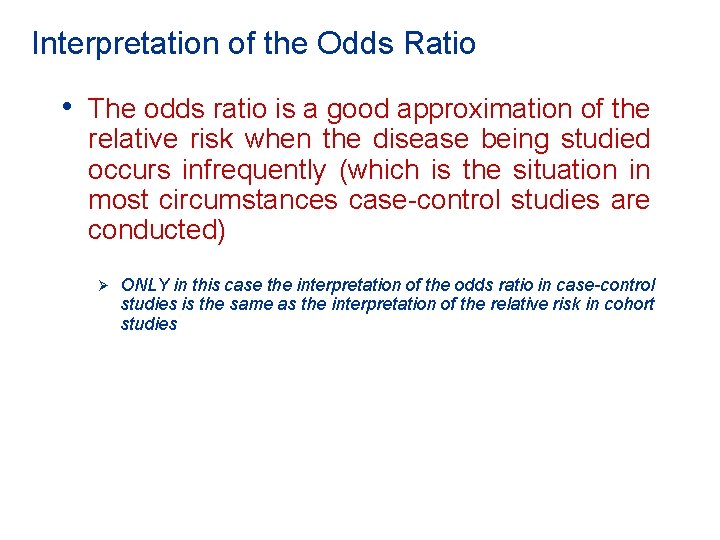 Interpretation of the Odds Ratio

• The odds ratio is a good approximation of the relative risk when the disease being studied occurs infrequently (which is the situation in most circumstances case-control studies are conducted)

➢ ONLY in this case the interpretation of the odds ratio in case-control studies is the same as the interpretation of the relative risk in cohort studies